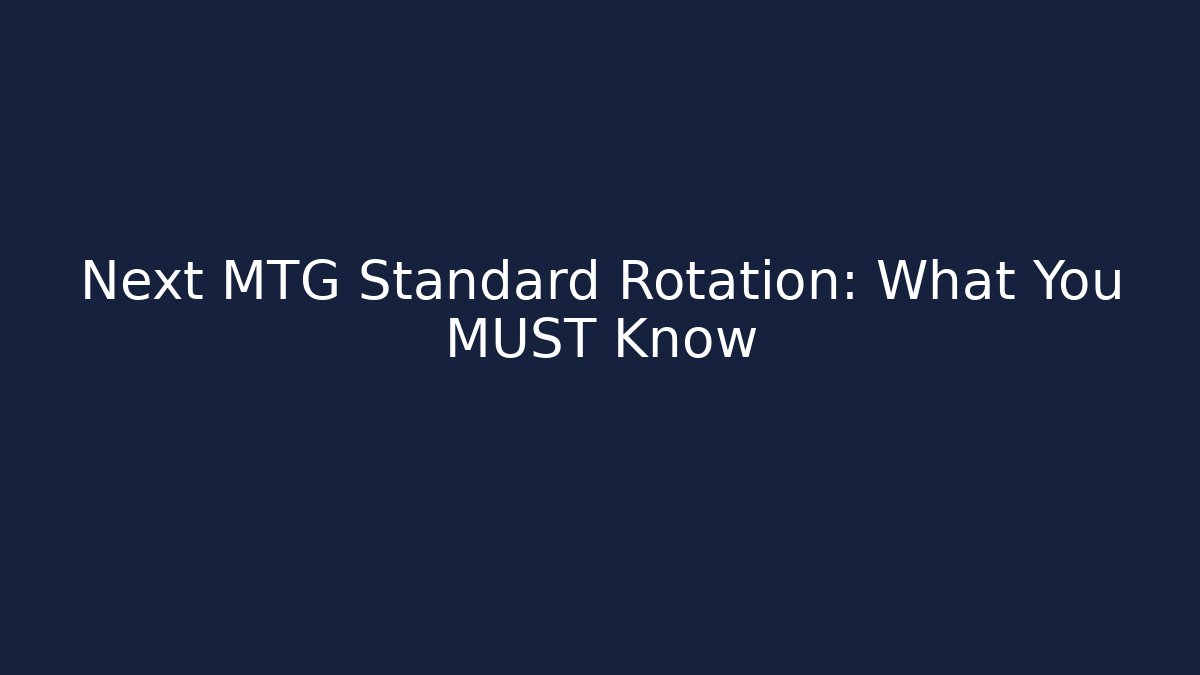 Next MTG Standard Rotation: What You MUST Know